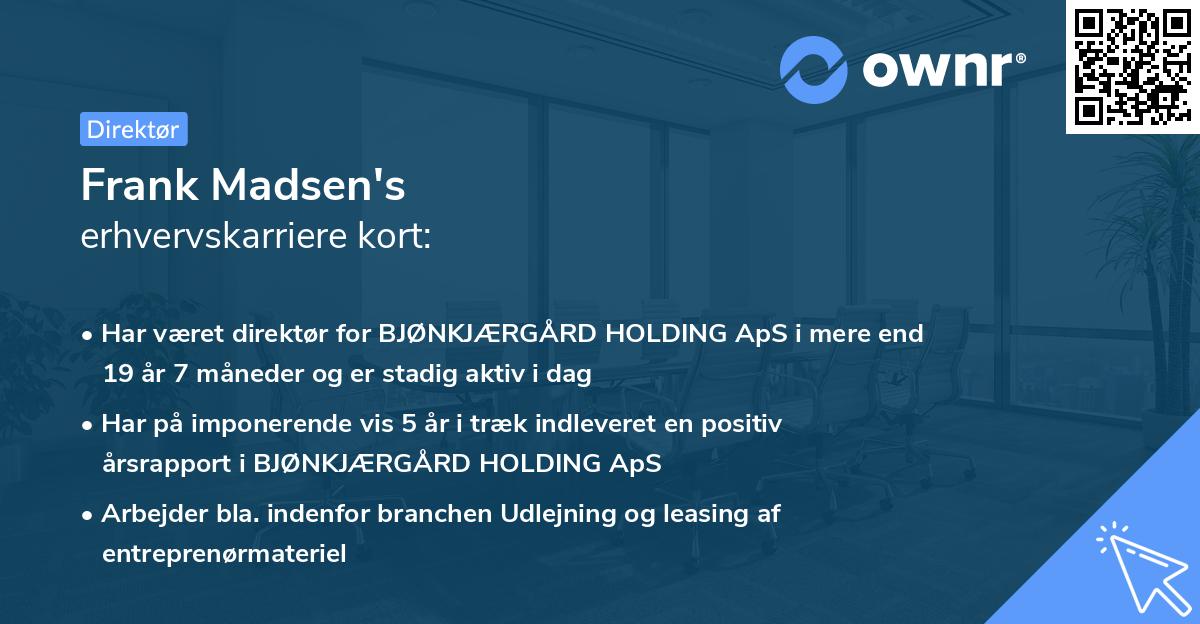 ownr®

Direktør

Frank Madsen's
erhvervskarriere kort:

• Har været direktør for BJØNKJÆRGÅRD HOLDING ApS i mere end 19 år 7 måneder og er stadig aktiv i dag

• Har på imponerende vis 5 år i træk indleveret en positiv årsrapport i BJØNKJÆRGÅRD HOLDING ApS

• Arbejder bla. indenfor branchen Udlejning og leasing af entreprenørmateriel